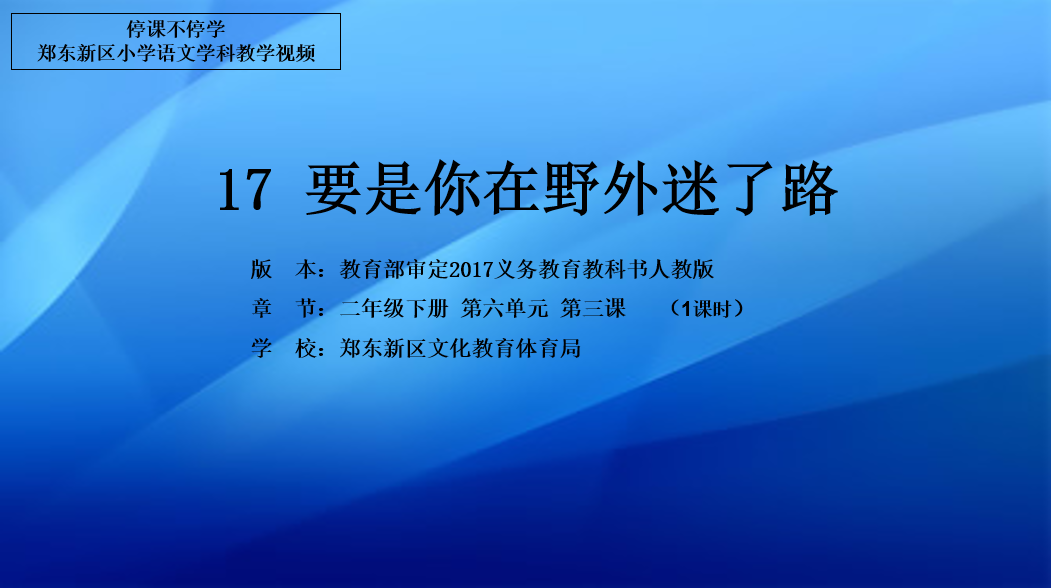 停课不停学
郑东新区小学语文学科教学视频

17 要是你在野外迷了路

版　本：教育部审定2017义务教育教科书人教版
章　节：二年级下册 第六单元 第三课　（1课时）
学　校：郑东新区文化教育体育局